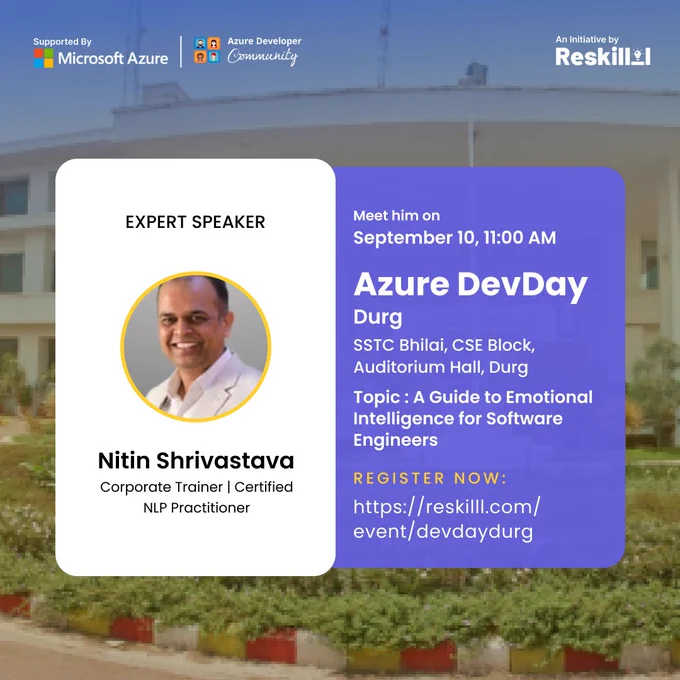 Supported By
Microsoft Azure

Azure Developer
Community

An Initiative by
Reskilll

EXPERT SPEAKER

Nitin Shrivastava
Corporate Trainer | Certified NLP Practitioner

Meet him on
September 10, 11:00 AM

Azure DevDay
Durg

SSTC Bhilai, CSE Block, Auditorium Hall, Durg

Topic : A Guide to Emotional Intelligence for Software Engineers

REGISTER NOW:
https://reskilll.com/event/devdaydurg